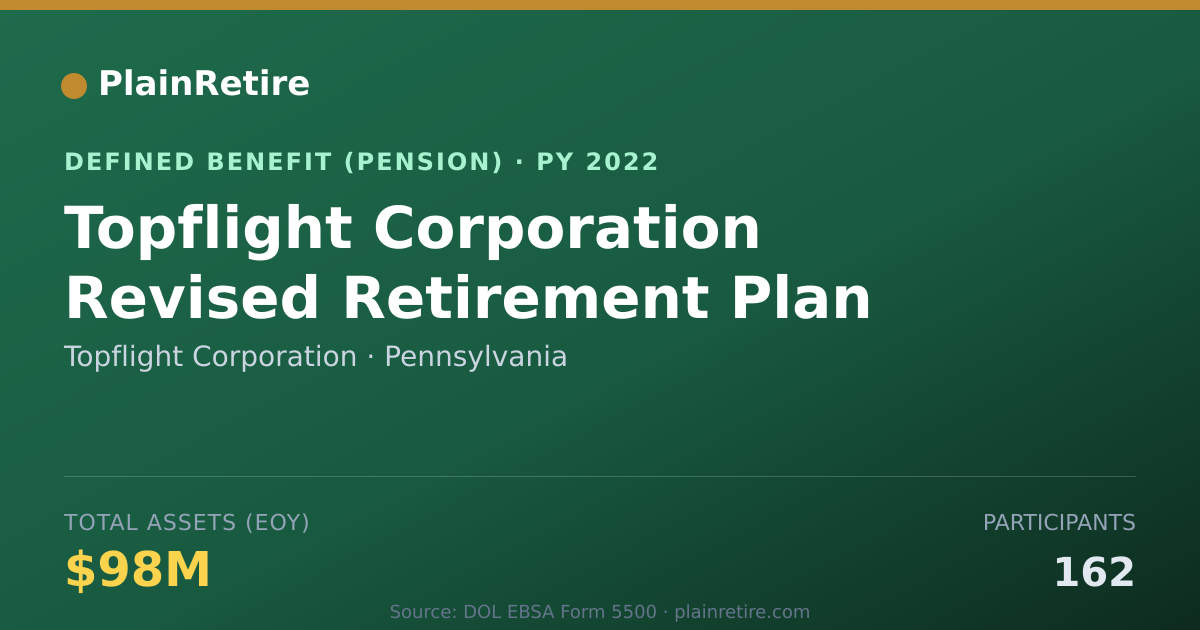 PlainRetire

DEFINED BENEFIT (PENSION) · PY 2022

Topflight Corporation Revised Retirement Plan

Topflight Corporation · Pennsylvania

TOTAL ASSETS (EOY)

$98M

PARTICIPANTS

162

Source: DOL EBSA Form 5500 · plainretire.com